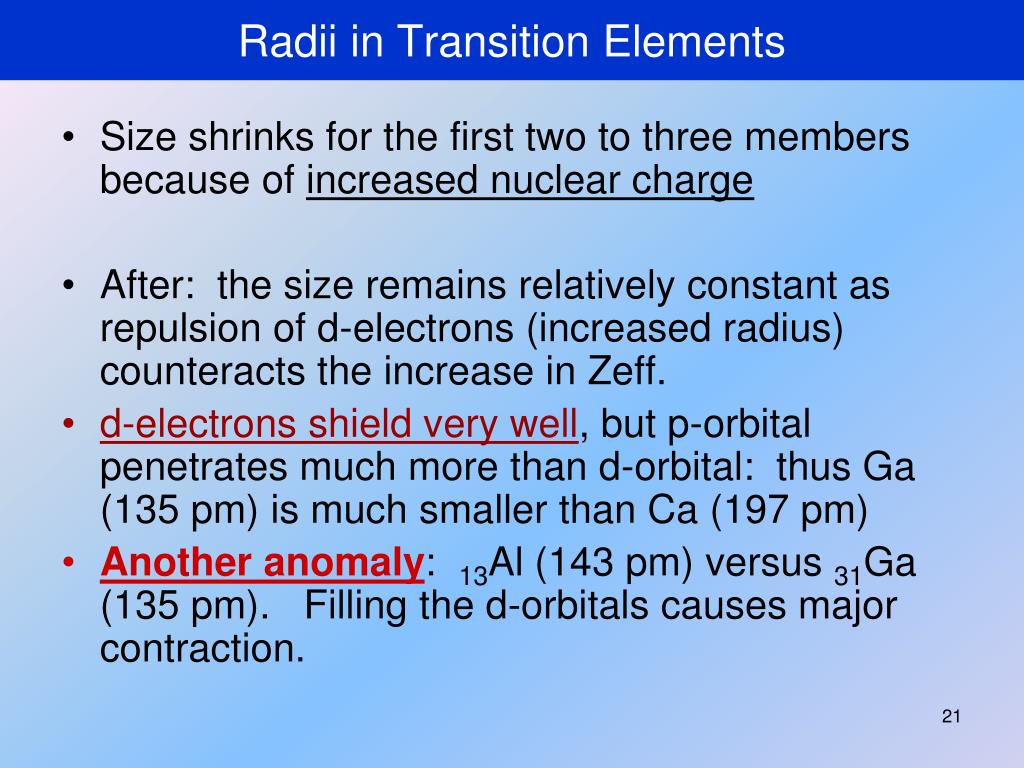 Radii in Transition Elements

• Size shrinks for the first two to three members because of increased nuclear charge

• After: the size remains relatively constant as repulsion of d-electrons (increased radius) counteracts the increase in Zeff.

• d-electrons shield very well, but p-orbital penetrates much more than d-orbital: thus Ga (135 pm) is much smaller than Ca (197 pm)

• Another anomaly: $_{13}$Al (143 pm) versus $_{31}$Ga (135 pm). Filling the d-orbitals causes major contraction.

21